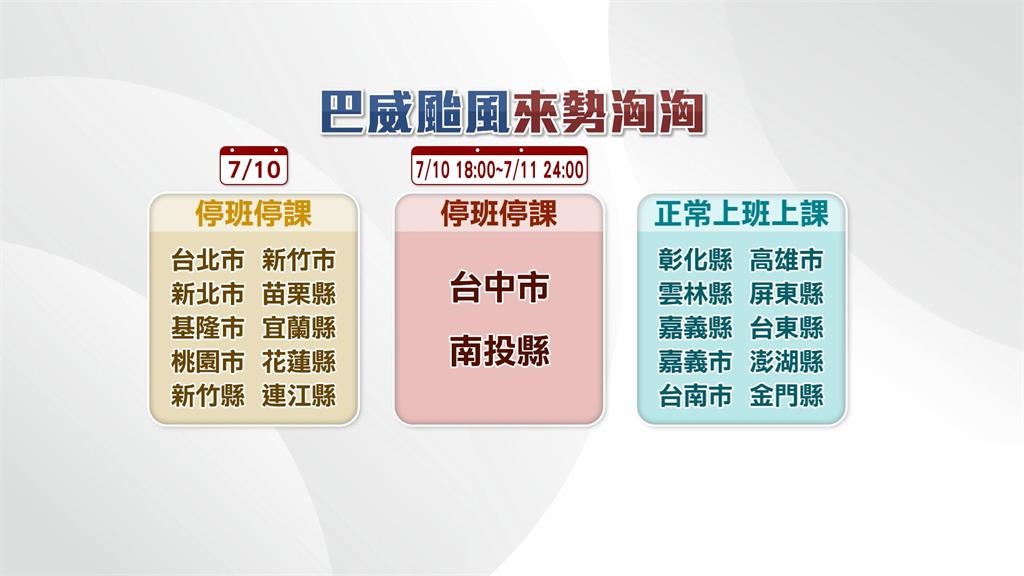 巴威颱風來勢洶洶

7/10

停班停課

台北市 新竹市
新北市 苗栗縣
基隆市 宜蘭縣
桃園市 花蓮縣
新竹縣 連江縣

7/10 18:00~7/11 24:00

停班停課

台中市
南投縣

正常上班上課

彰化縣 高雄市
雲林縣 屏東縣
嘉義縣 台東縣
嘉義市 澎湖縣
台南市 金門縣